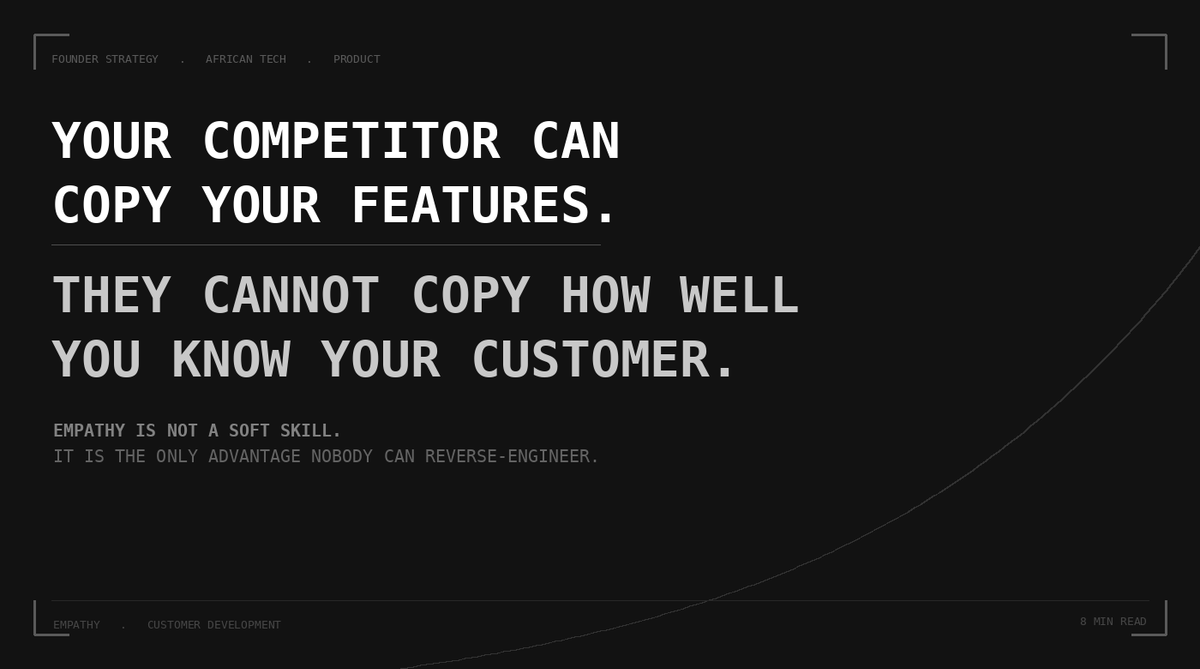 FOUNDER STRATEGY . AFRICAN TECH . PRODUCT

YOUR COMPETITOR CAN COPY YOUR FEATURES.

THEY CANNOT COPY HOW WELL YOU KNOW YOUR CUSTOMER.

EMPATHY IS NOT A SOFT SKILL.
IT IS THE ONLY ADVANTAGE NOBODY CAN REVERSE-ENGINEER.

EMPATHY . CUSTOMER DEVELOPMENT

8 MIN READ